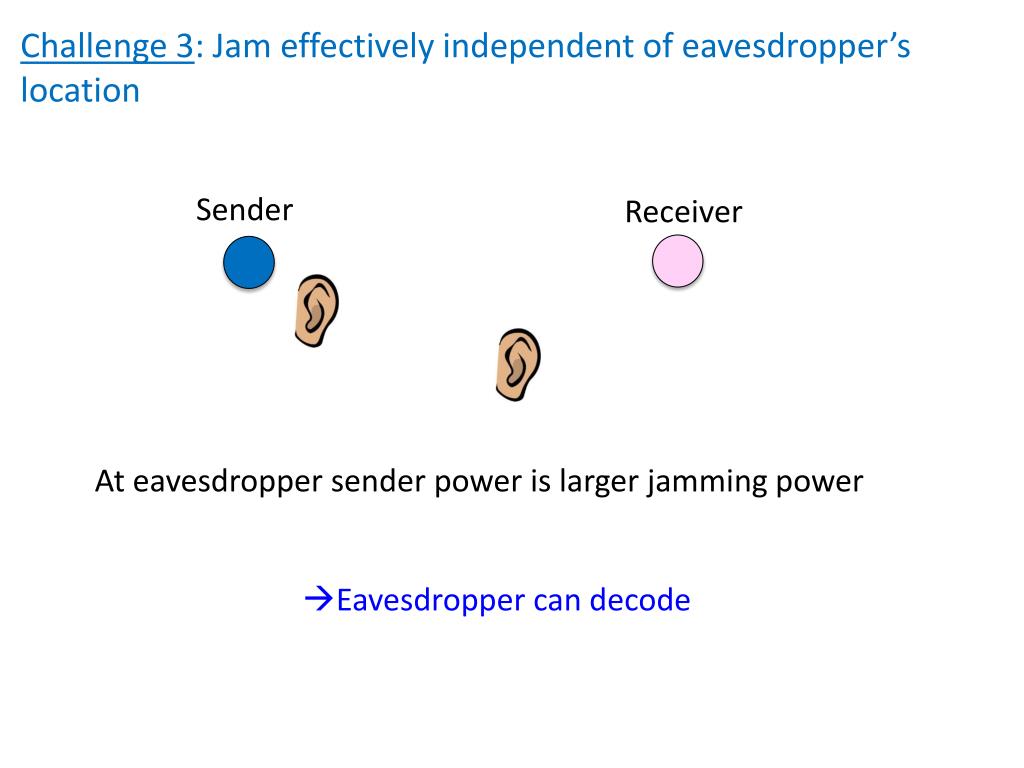 Challenge 3: Jam effectively independent of eavesdropper's location

Sender

Receiver

At eavesdropper sender power is larger jamming power

→Eavesdropper can decode